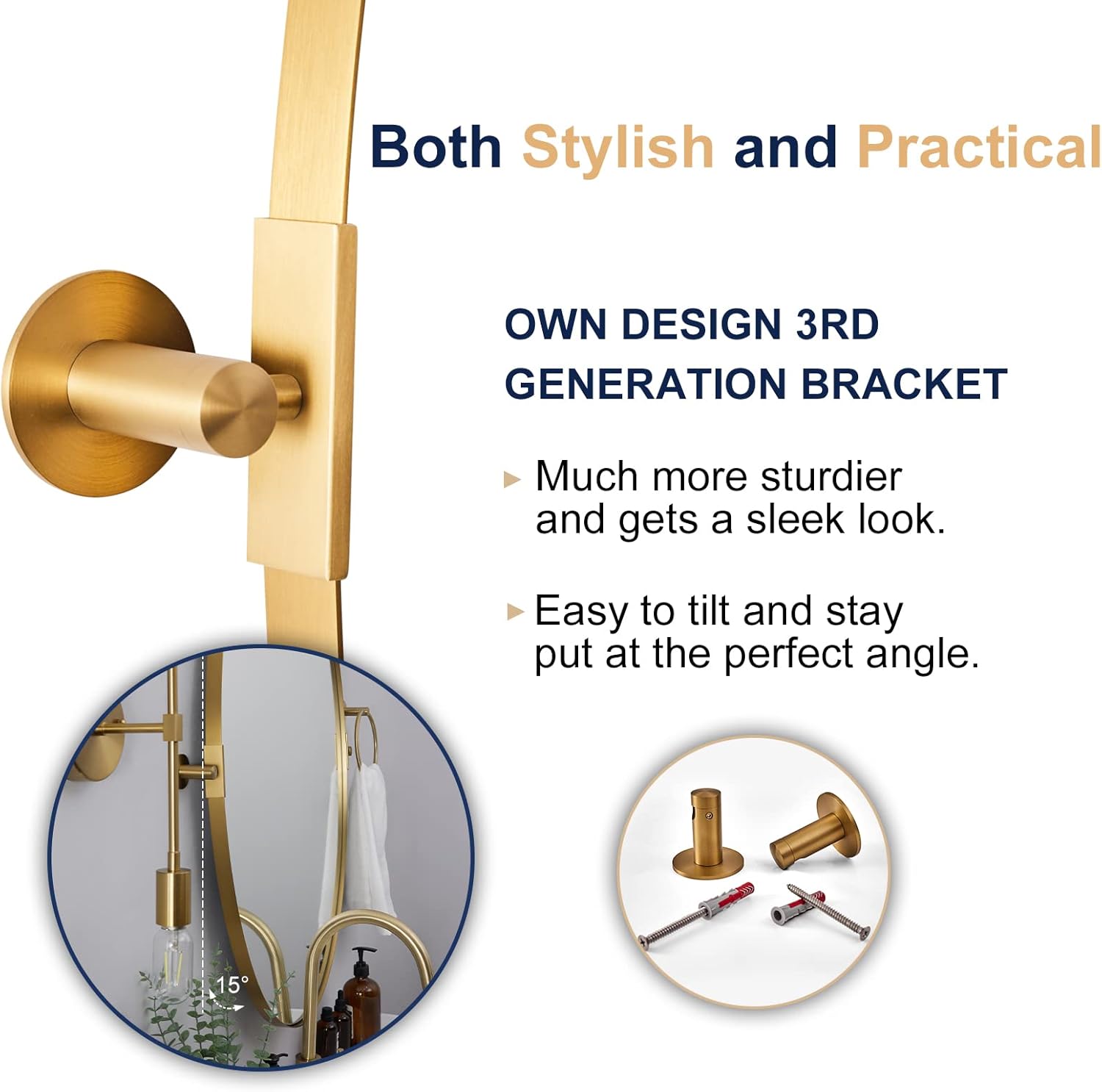 Both Stylish and Practical

OWN DESIGN 3RD GENERATION BRACKET

▸ Much more sturdier and gets a sleek look.

▸ Easy to tilt and stay put at the perfect angle.

15°